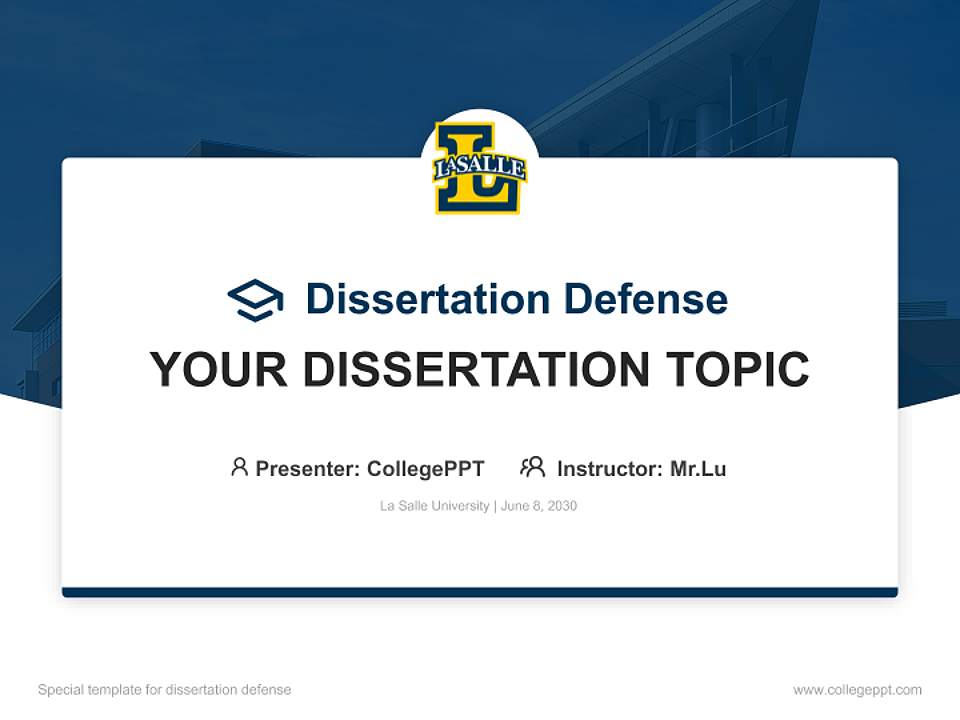 LASALLE L

Dissertation Defense

YOUR DISSERTATION TOPIC

Presenter: CollegePPT Instructor: Mr.Lu

La Salle University | June 8, 2030

Special template for dissertation defense

www.collegeppt.com